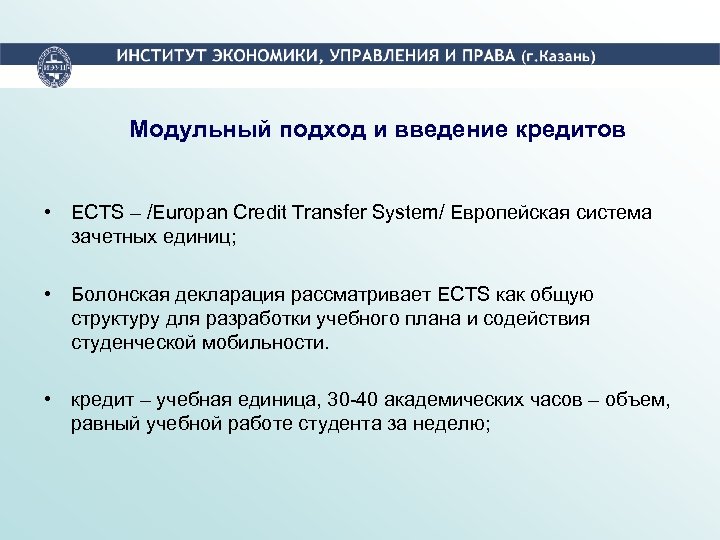 ИНСТИТУТ ЭКОНОМИКИ, УПРАВЛЕНИЯ И ПРАВА (г.Казань)

Модульный подход и введение кредитов

• ECTS – /Europan Credit Transfer System/ Европейская система зачетных единиц;

• Болонская декларация рассматривает ECTS как общую структуру для разработки учебного плана и содействия студенческой мобильности.

• кредит – учебная единица, 30-40 академических часов – объем, равный учебной работе студента за неделю;